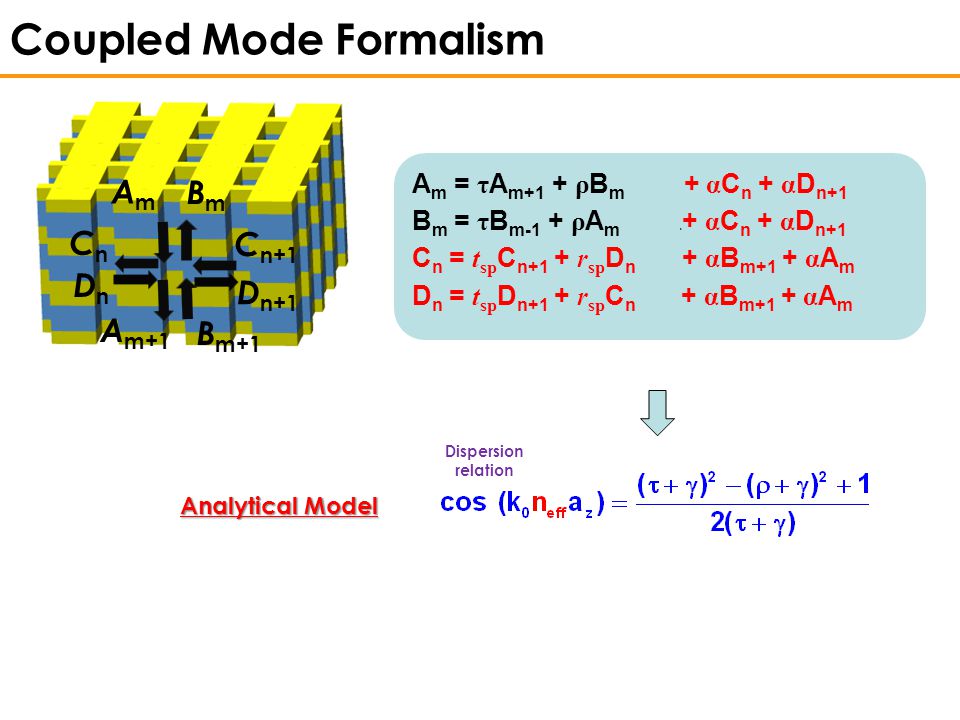 Coupled Mode Formalism

$A_m$ $B_m$ $C_n$ $C_{n+1}$ $D_n$ $D_{n+1}$ $A_{m+1}$ $B_{m+1}$

$A_m = \tau A_{m+1} + \rho B_m + \alpha C_n + \alpha D_{n+1}$
$B_m = \tau B_{m-1} + \rho A_m + \alpha C_n + \alpha D_{n+1}$
$C_n = t_{sp} C_{n+1} + r_{sp} D_n + \alpha B_{m+1} + \alpha A_m$
$D_n = t_{sp} D_{n+1} + r_{sp} C_n + \alpha B_{m+1} + \alpha A_m$

Dispersion relation

Analytical Model

$\cos(k_0 n_{eff} a_z) = \frac{(\tau+\gamma)^2 - (\rho+\gamma)^2 + 1}{2(\tau+\gamma)}$